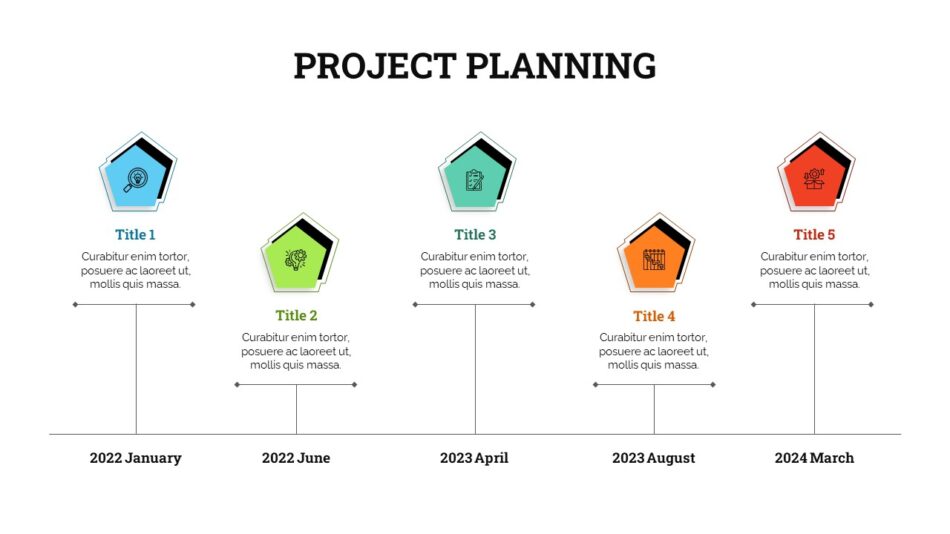 PROJECT PLANNING

Title 1
Curabitur enim tortor, posuere ac laoreet ut, mollis quis massa.

Title 2
Curabitur enim tortor, posuere ac laoreet ut, mollis quis massa.

Title 3
Curabitur enim tortor, posuere ac laoreet ut, mollis quis massa.

Title 4
Curabitur enim tortor, posuere ac laoreet ut, mollis quis massa.

Title 5
Curabitur enim tortor, posuere ac laoreet ut, mollis quis massa.

2022 January

2022 June

2023 April

2023 August

2024 March